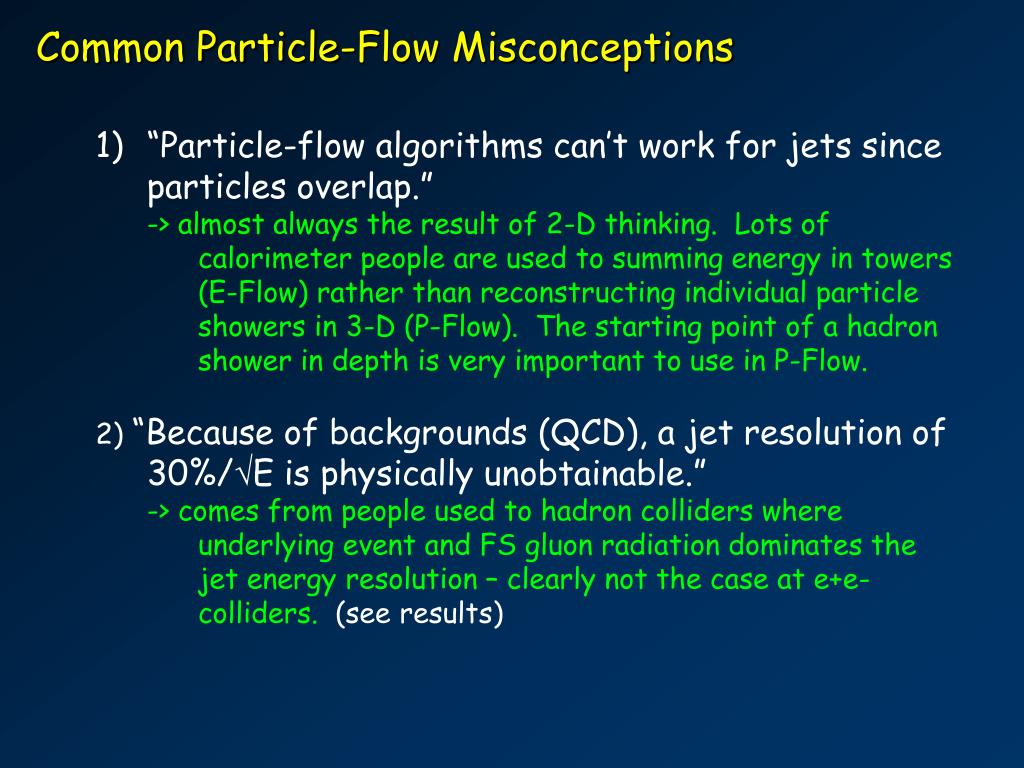 Common Particle-Flow Misconceptions

1) “Particle-flow algorithms can’t work for jets since particles overlap.”
-> almost always the result of 2-D thinking. Lots of calorimeter people are used to summing energy in towers (E-Flow) rather than reconstructing individual particle showers in 3-D (P-Flow). The starting point of a hadron shower in depth is very important to use in P-Flow.

2) “Because of backgrounds (QCD), a jet resolution of 30%/$\sqrt{E}$ is physically unobtainable.”
-> comes from people used to hadron colliders where underlying event and FS gluon radiation dominates the jet energy resolution – clearly not the case at e+e- colliders. (see results)